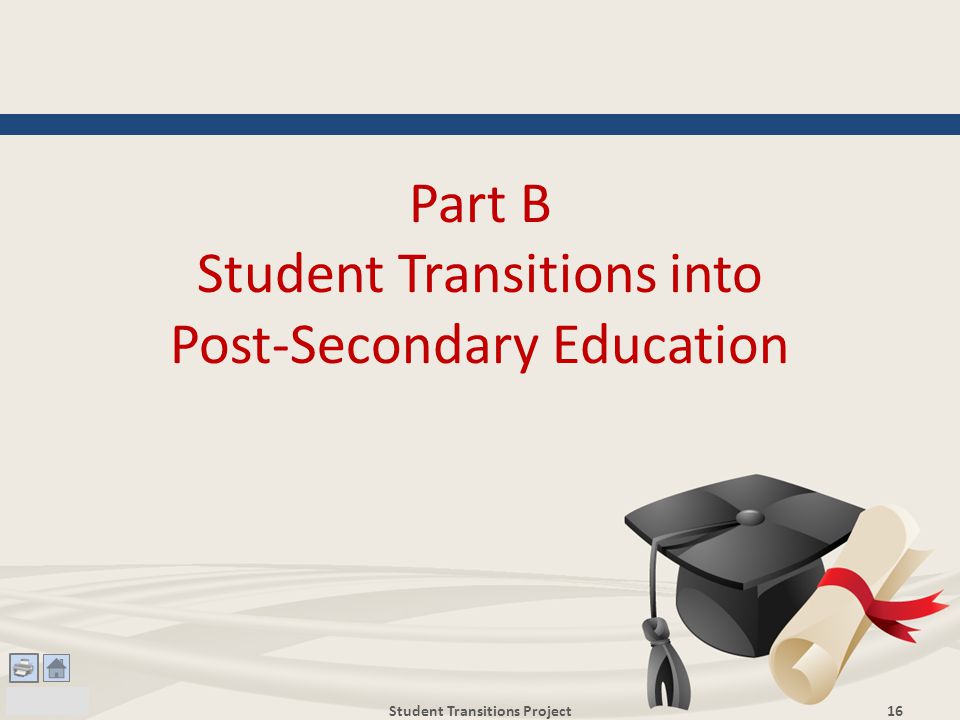 Part B
Student Transitions into Post-Secondary Education

Student Transitions Project 16